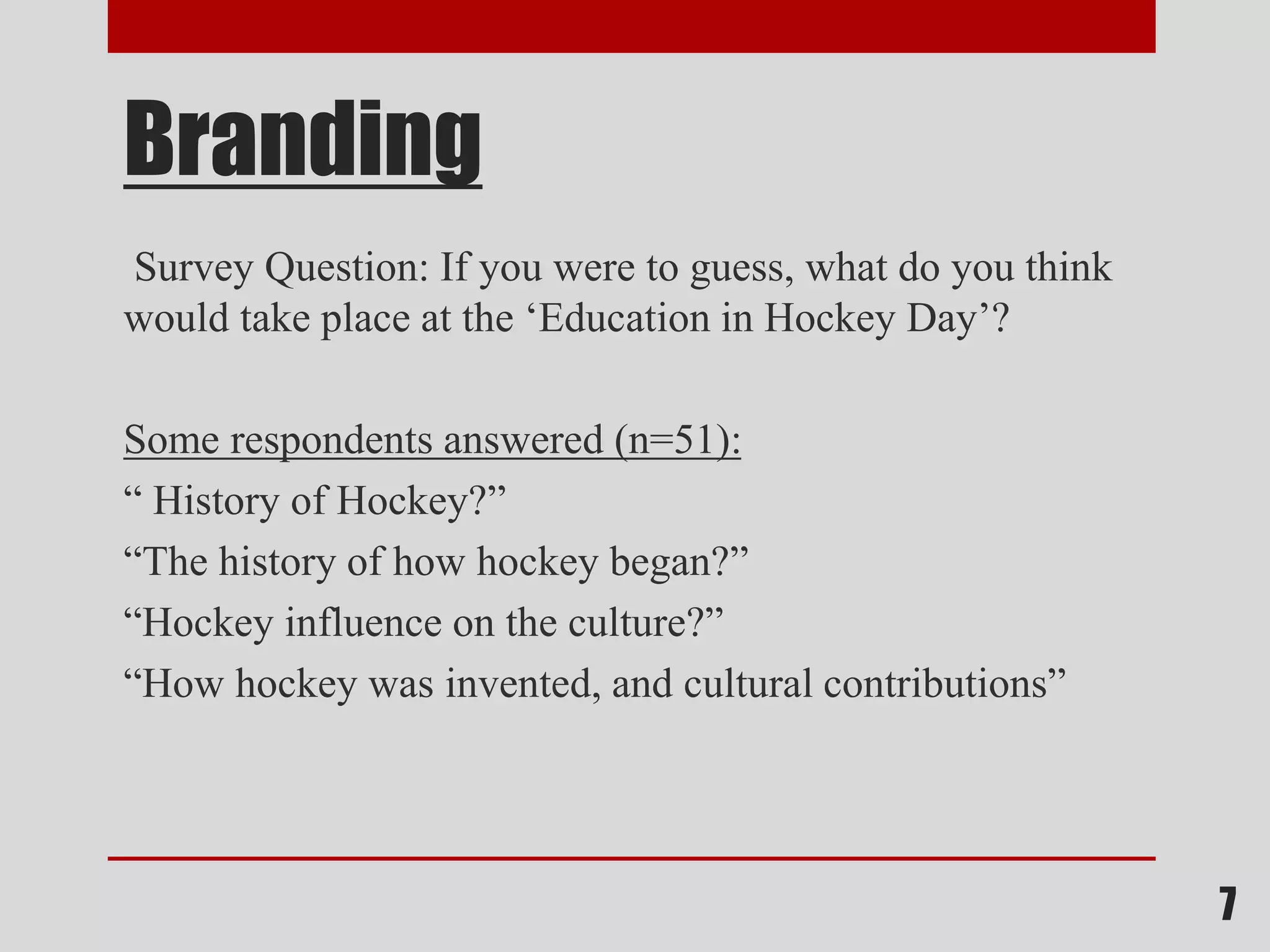 Branding

Survey Question: If you were to guess, what do you think would take place at the ‘Education in Hockey Day’?

Some respondents answered (n=51):
“ History of Hockey?”
“The history of how hockey began?”
“Hockey influence on the culture?”
“How hockey was invented, and cultural contributions”

7